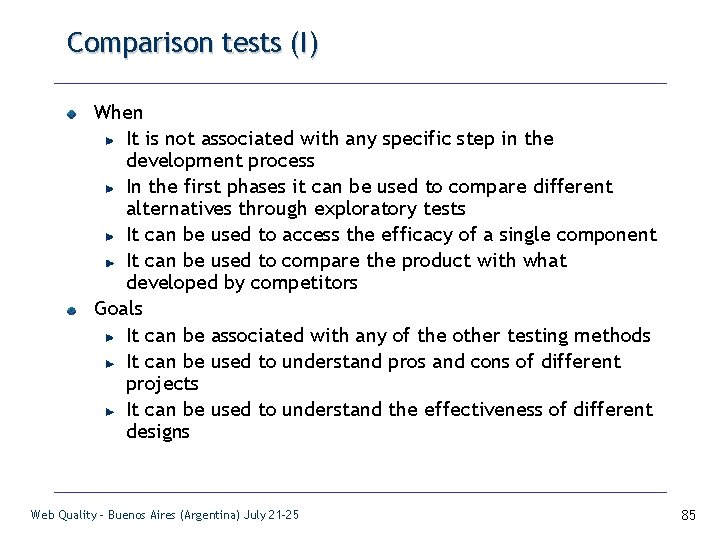 Comparison tests (I)

When

It is not associated with any specific step in the development process

In the first phases it can be used to compare different alternatives through exploratory tests

It can be used to access the efficacy of a single component

It can be used to compare the product with what developed by competitors

Goals

It can be associated with any of the other testing methods

It can be used to understand pros and cons of different projects

It can be used to understand the effectiveness of different designs

Web Quality - Buenos Aires (Argentina) July 21-25

85